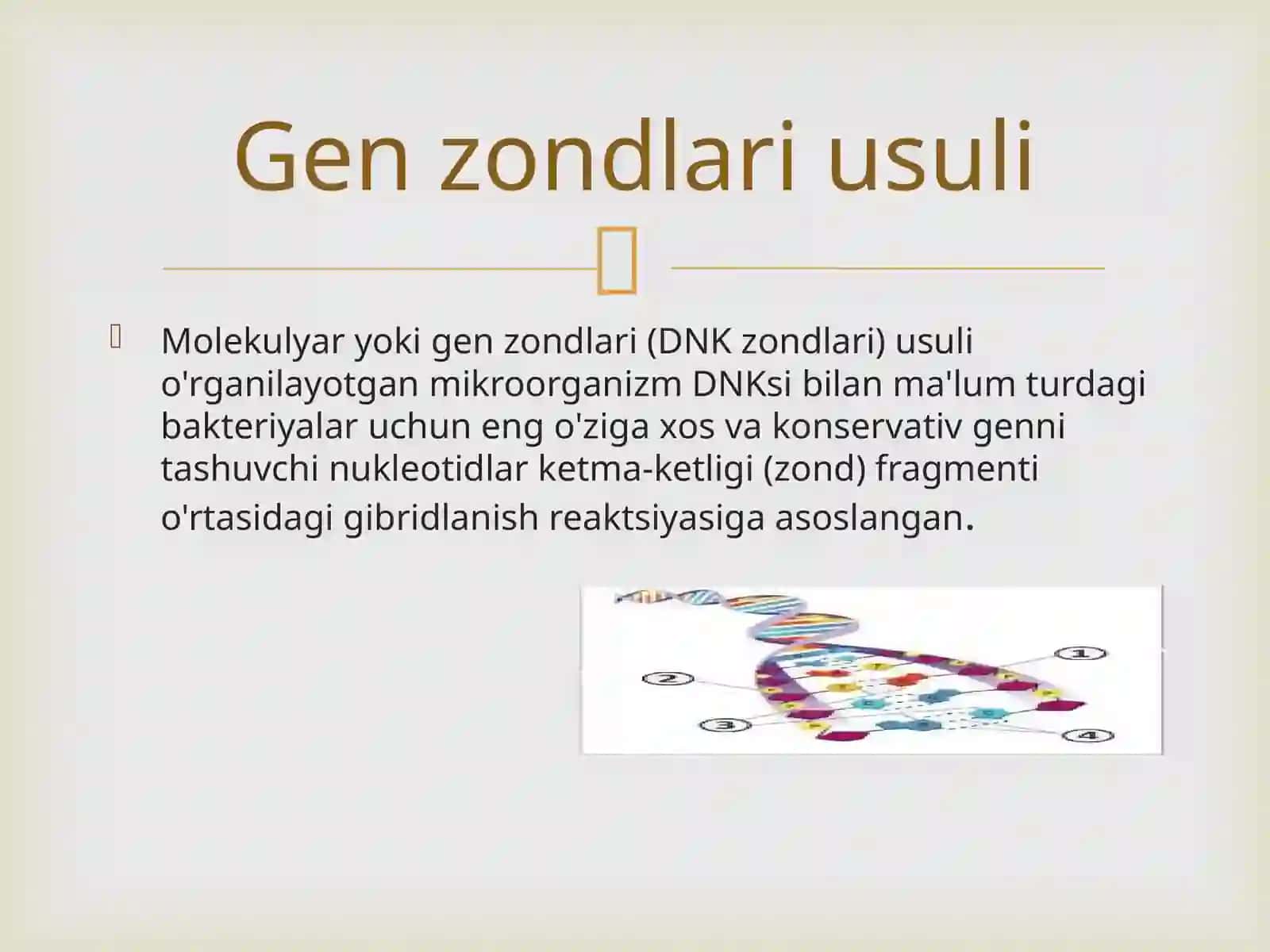 Gen zondlari usuli

Molekulyar yoki gen zondlari (DNK zondlari) usuli o'rganilayotgan mikroorganizm DNKsi bilan ma'lum turdagi bakteriyalar uchun eng o'ziga xos va konservativ genni tashuvchi nukleotidlar ketma-ketligi (zond) fragmenti o'rtasidagi gibridlanish reaktsiyasiga asoslangan.

1
2
3
4